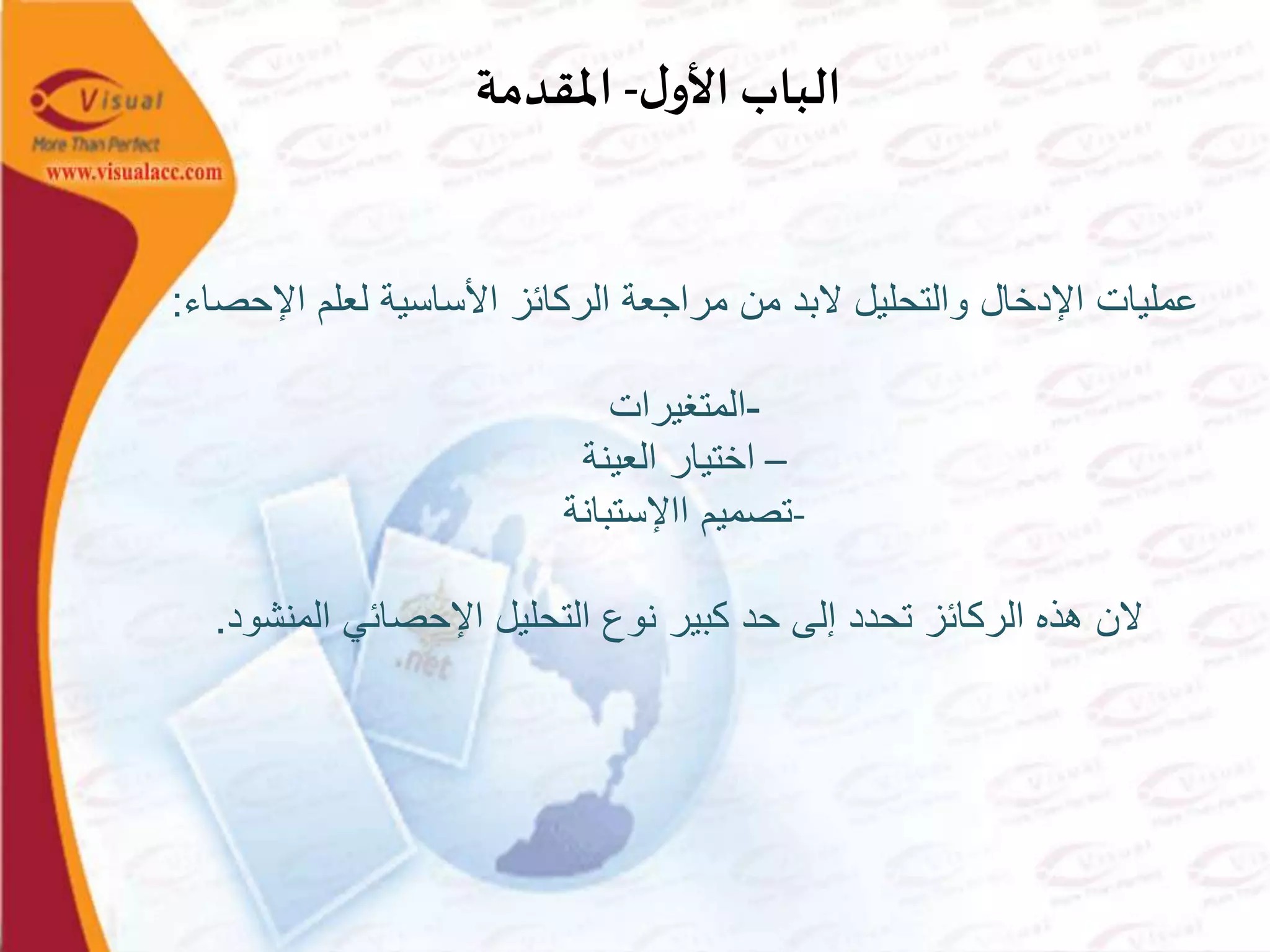 Visual
More Than Perfect
www.visualacc.com

الباب الأول- المقدمة

عمليات الإدخال والتحليل لابد من مراجعة الركائز الأساسية لعلم الإحصاء:

-المتغيرات
– اختيار العينة
-تصميم االإستبانة

لان هذه الركائز تحدد إلى حد كبير نوع التحليل الإحصائي المنشود.

.net